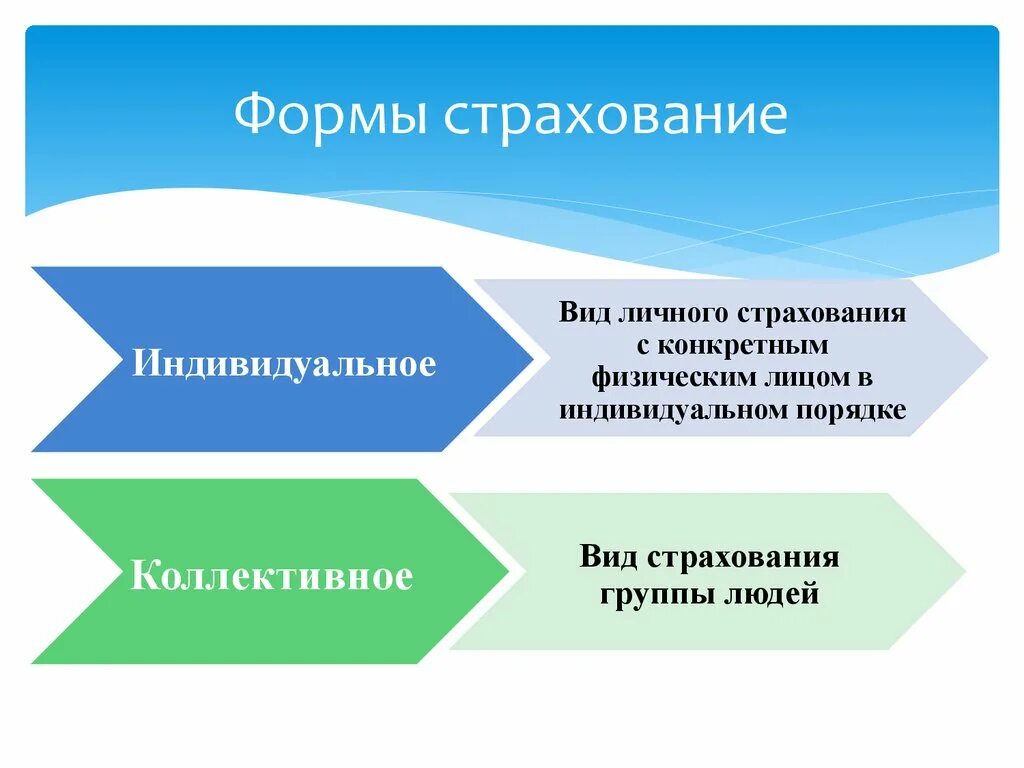 Формы страхование

Индивидуальное

Вид личного страхования с конкретным физическим лицом в индивидуальном порядке

Коллективное

Вид страхования группы людей